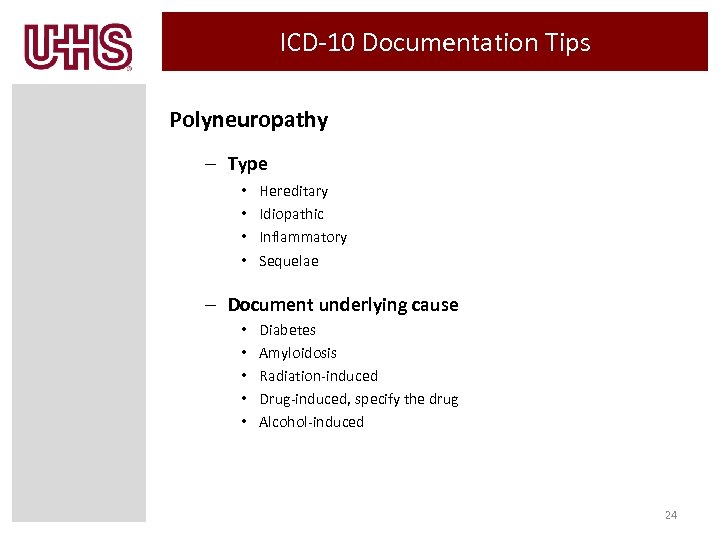 UHS

ICD-10 Documentation Tips

Polyneuropathy

– Type
• Hereditary
• Idiopathic
• Inflammatory
• Sequelae

– Document underlying cause
• Diabetes
• Amyloidosis
• Radiation-induced
• Drug-induced, specify the drug
• Alcohol-induced

24